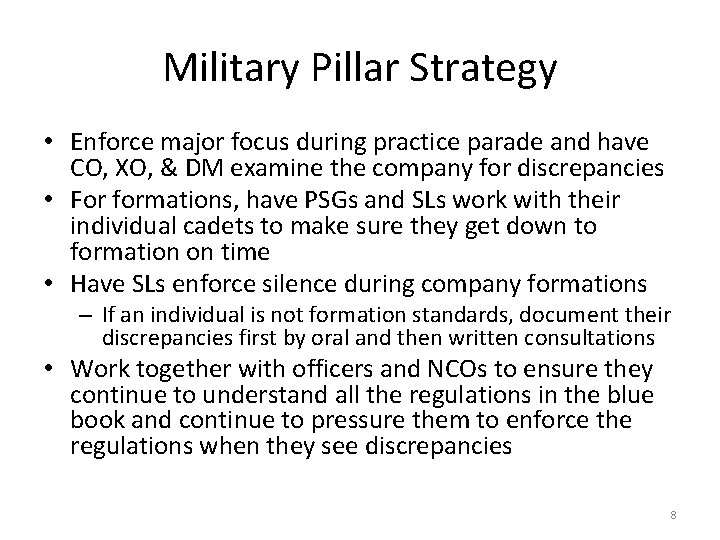 Military Pillar Strategy

• Enforce major focus during practice parade and have CO, XO, & DM examine the company for discrepancies
• For formations, have PSGs and SLs work with their individual cadets to make sure they get down to formation on time
• Have SLs enforce silence during company formations
– If an individual is not formation standards, document their discrepancies first by oral and then written consultations
• Work together with officers and NCOs to ensure they continue to understand all the regulations in the blue book and continue to pressure them to enforce the regulations when they see discrepancies

8